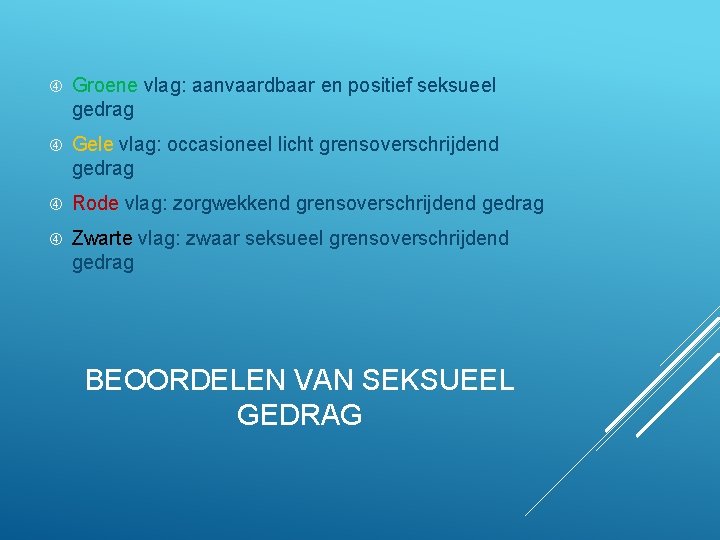 Groene vlag: aanvaardbaar en positief seksueel gedrag

Gele vlag: occasioneel licht grensoverschrijdend gedrag

Rode vlag: zorgwekkend grensoverschrijdend gedrag

Zwarte vlag: zwaar seksueel grensoverschrijdend gedrag

BEOORDELEN VAN SEKSUEEL GEDRAG